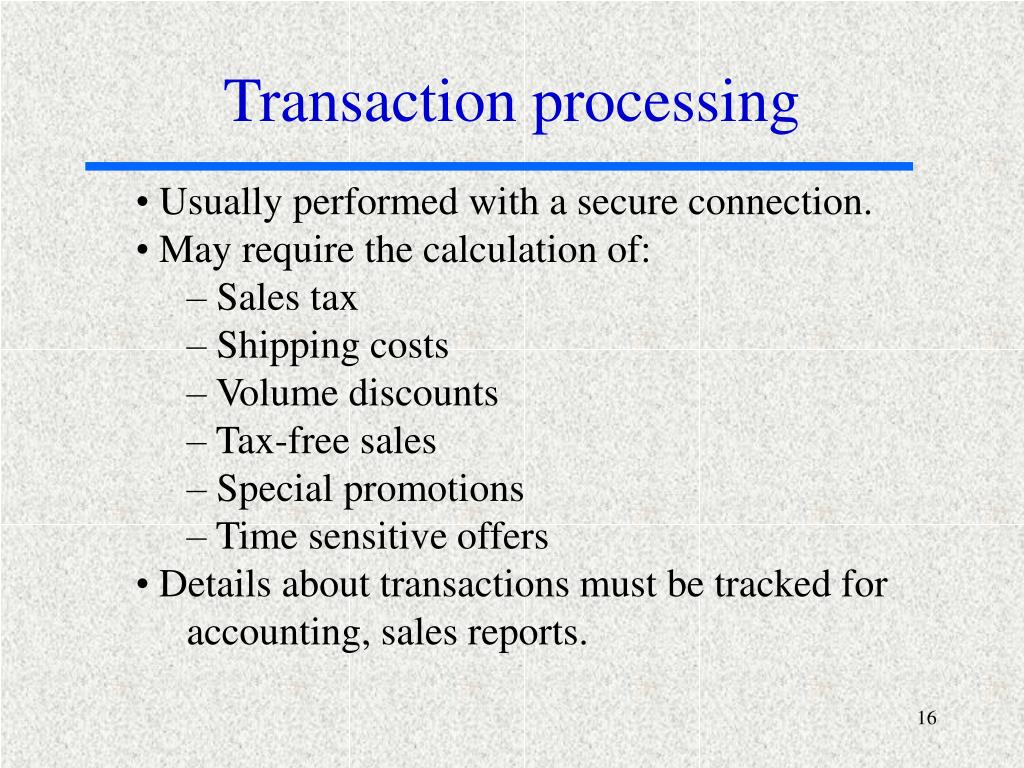 Transaction processing

• Usually performed with a secure connection.
• May require the calculation of:
– Sales tax
– Shipping costs
– Volume discounts
– Tax-free sales
– Special promotions
– Time sensitive offers
• Details about transactions must be tracked for accounting, sales reports.

16